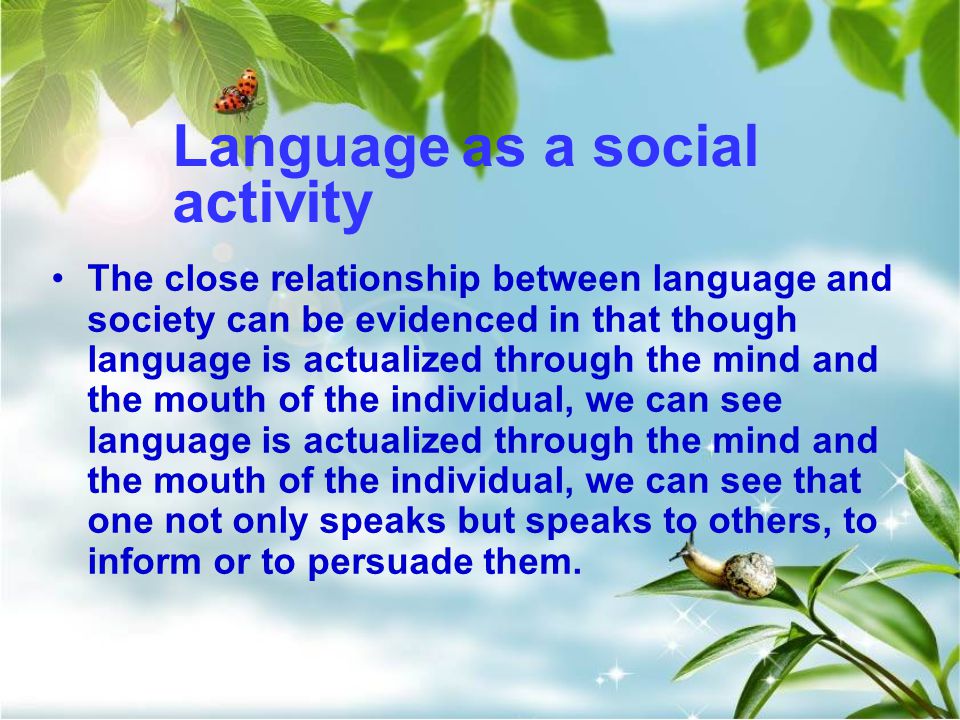 Language as a social activity

• The close relationship between language and society can be evidenced in that though language is actualized through the mind and the mouth of the individual, we can see language is actualized through the mind and the mouth of the individual, we can see that one not only speaks but speaks to others, to inform or to persuade them.